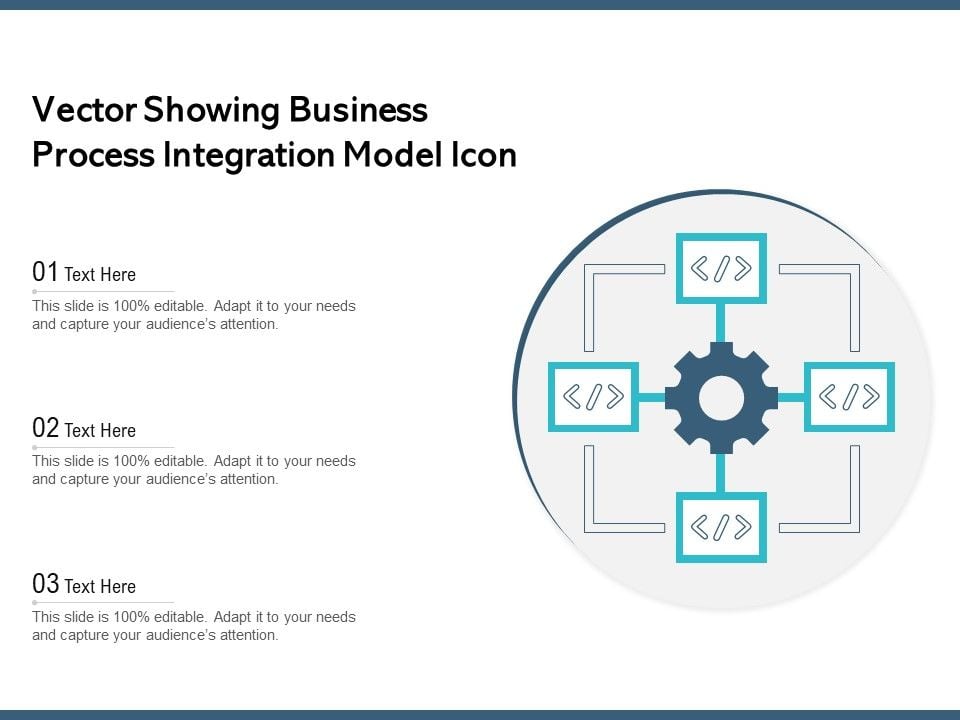 Vector Showing Business Process Integration Model Icon

01 Text Here
This slide is 100% editable. Adapt it to your needs and capture your audience's attention.

02 Text Here
This slide is 100% editable. Adapt it to your needs and capture your audience's attention.

03 Text Here
This slide is 100% editable. Adapt it to your needs and capture your audience's attention.

</>

</>

</>

</>